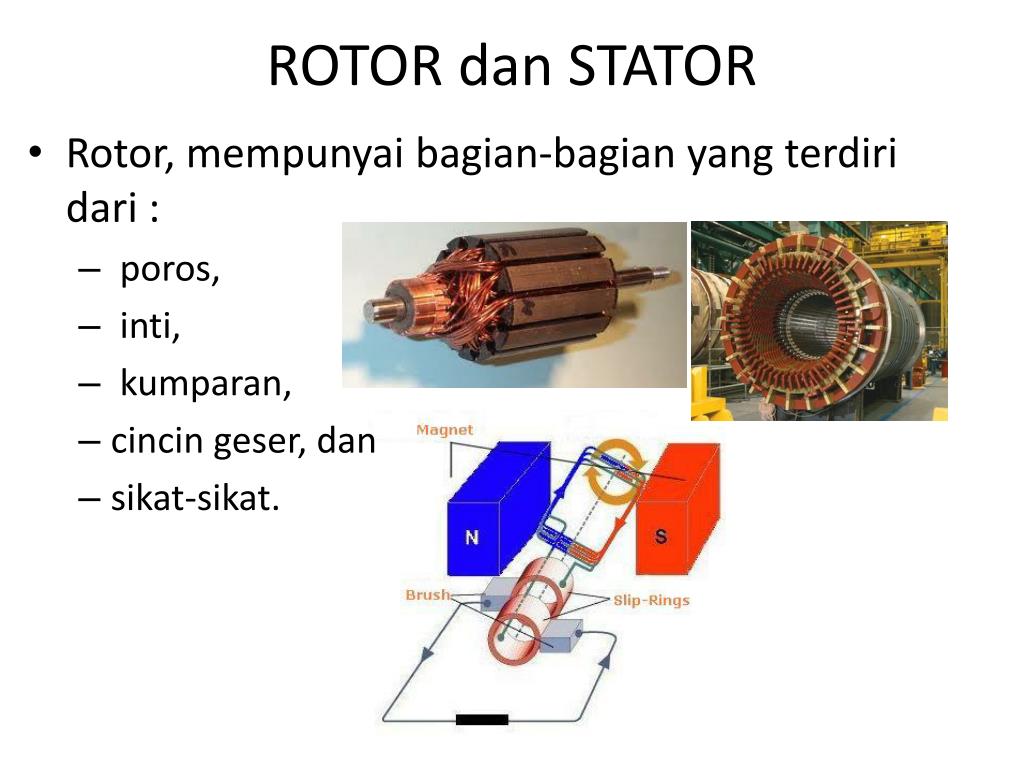 ROTOR dan STATOR

• Rotor, mempunyai bagian-bagian yang terdiri dari :
– poros,
– inti,
– kumparan,
– cincin geser, dan
– sikat-sikat.

Magnet
N
S
Brush
Slip-Rings